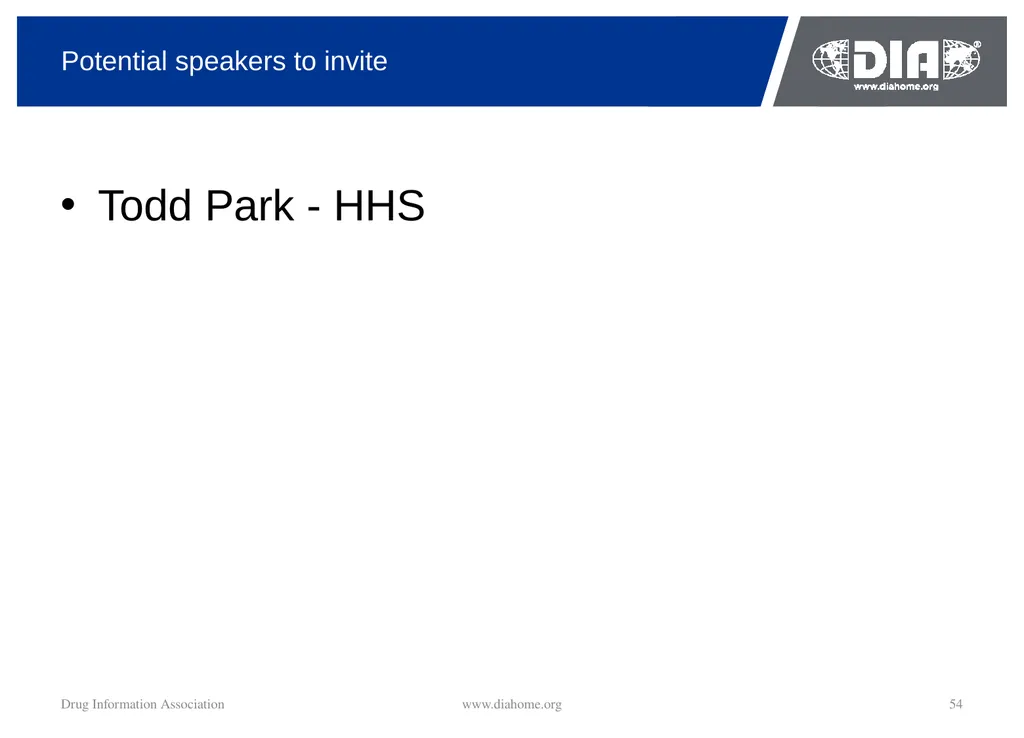 Potential speakers to invite

DIA®
www.diahome.org

• Todd Park - HHS

Drug Information Association www.diahome.org 54